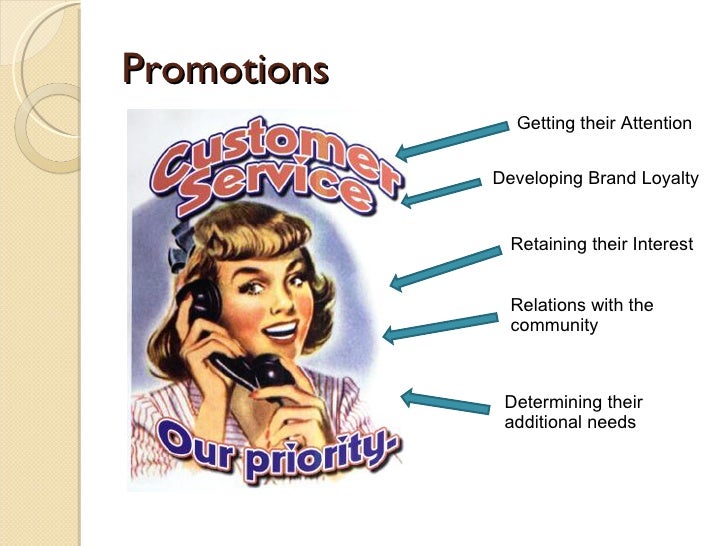 Promotions

Customer Service

Our priority-

Getting their Attention

Developing Brand Loyalty

Retaining their Interest

Relations with the community

Determining their additional needs